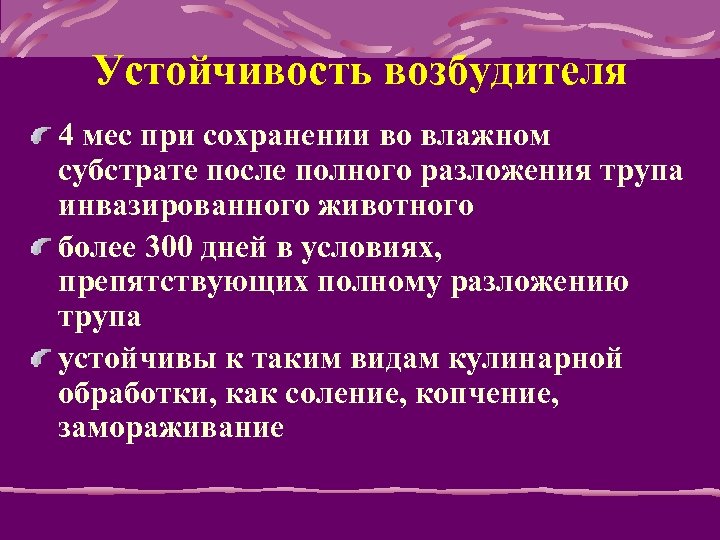 Устойчивость возбудителя

4 мес при сохранении во влажном субстрате после полного разложения трупа инвазированного животного

более 300 дней в условиях, препятствующих полному разложению трупа

устойчивы к таким видам кулинарной обработки, как соление, копчение, замораживание